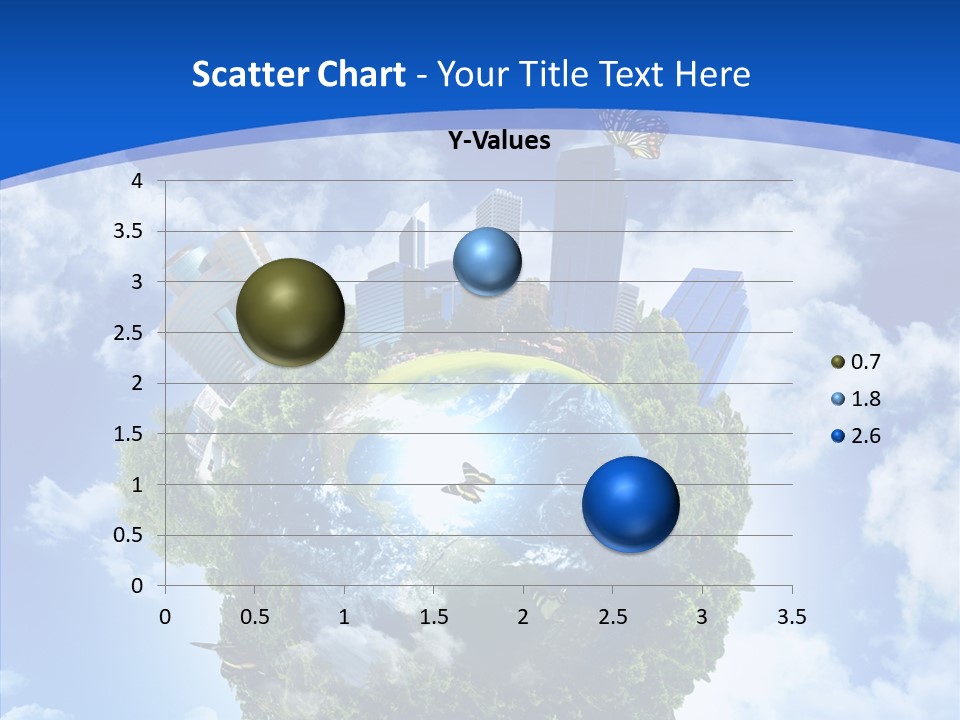 Scatter Chart - Your Title Text Here

Y-Values

4
3.5
3
2.5
2
1.5
1
0.5
0

0 0.5 1 1.5 2 2.5 3 3.5

0.7
1.8
2.6